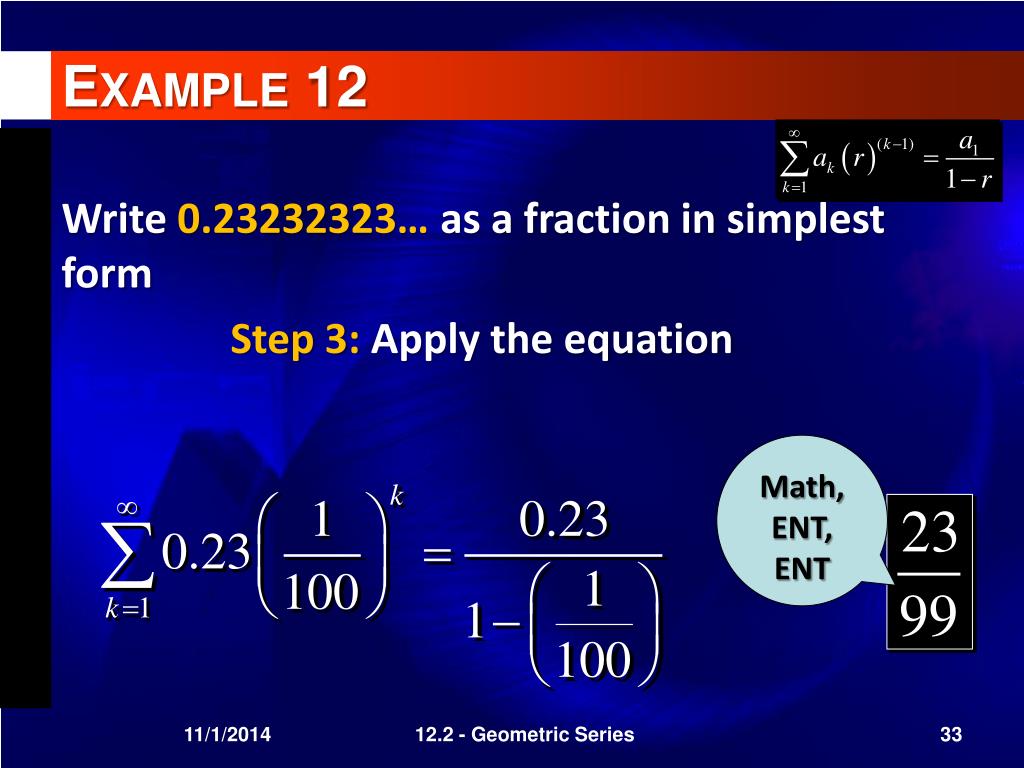 EXAMPLE 12

$\sum_{k=1}^{\infty} a_k (r)^{(k-1)} = \frac{a_1}{1-r}$

Write 0.23232323… as a fraction in simplest form

Step 3: Apply the equation

$\sum_{k=1}^{\infty} 0.23\left(\frac{1}{100}\right)^k = \frac{0.23}{1-\left(\frac{1}{100}\right)}$

Math, ENT, ENT

$\frac{23}{99}$

11/1/2014

12.2 - Geometric Series

33